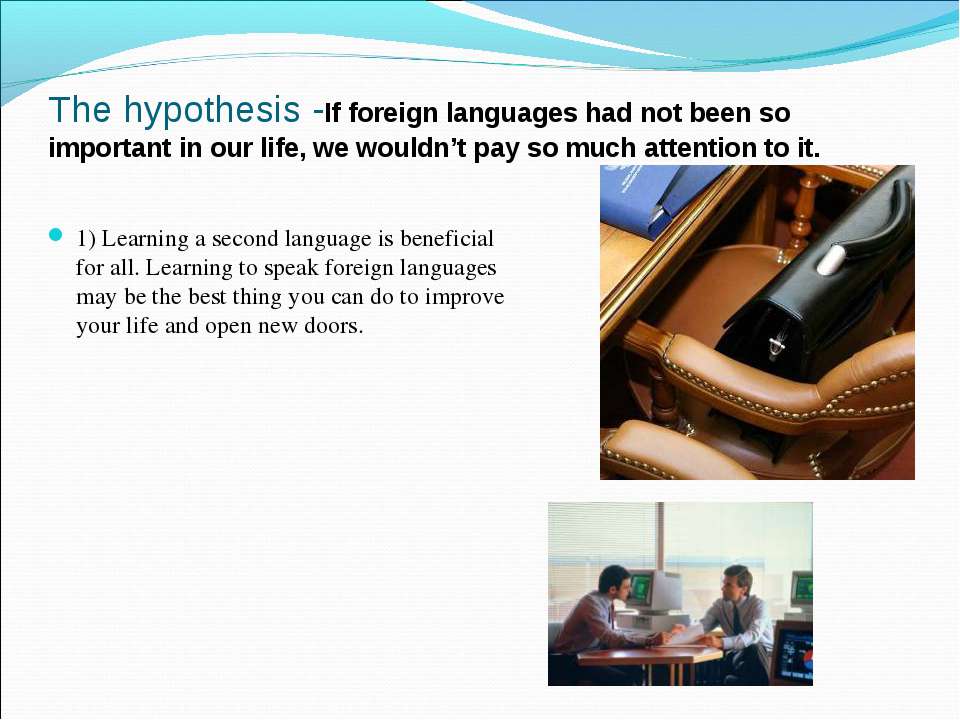 The hypothesis -If foreign languages had not been so important in our life, we wouldn’t pay so much attention to it.

1) Learning a second language is beneficial for all. Learning to speak foreign languages may be the best thing you can do to improve your life and open new doors.